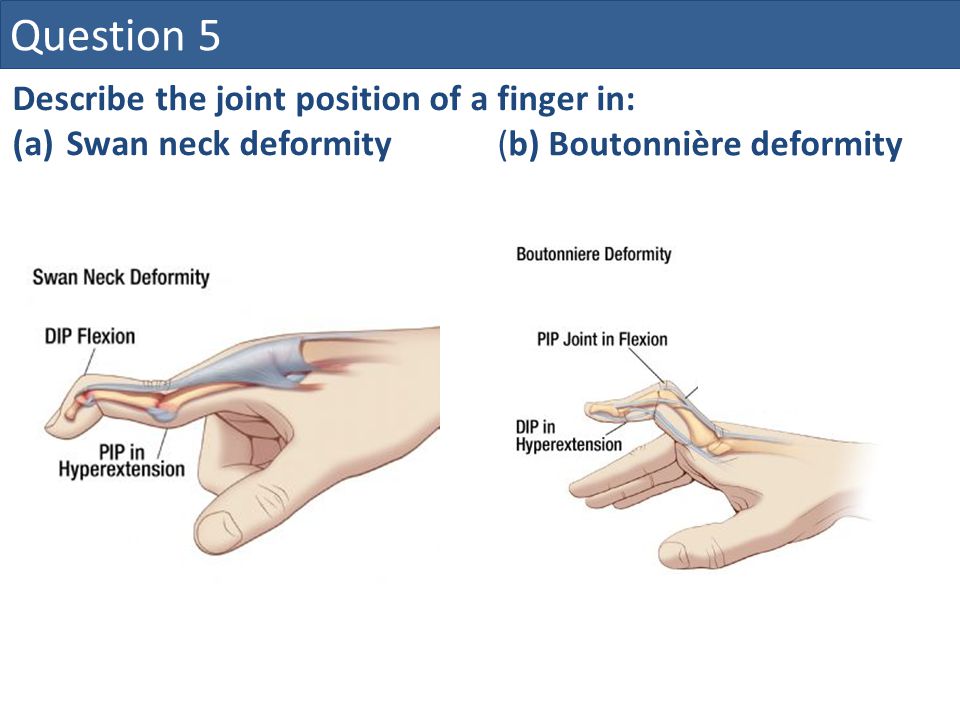 Question 5

Describe the joint position of a finger in:
(a) Swan neck deformity (b) Boutonnière deformity

Swan Neck Deformity

DIP Flexion

PIP in Hyperextension

Boutonniere Deformity

PIP Joint in Flexion

DIP in Hyperextension